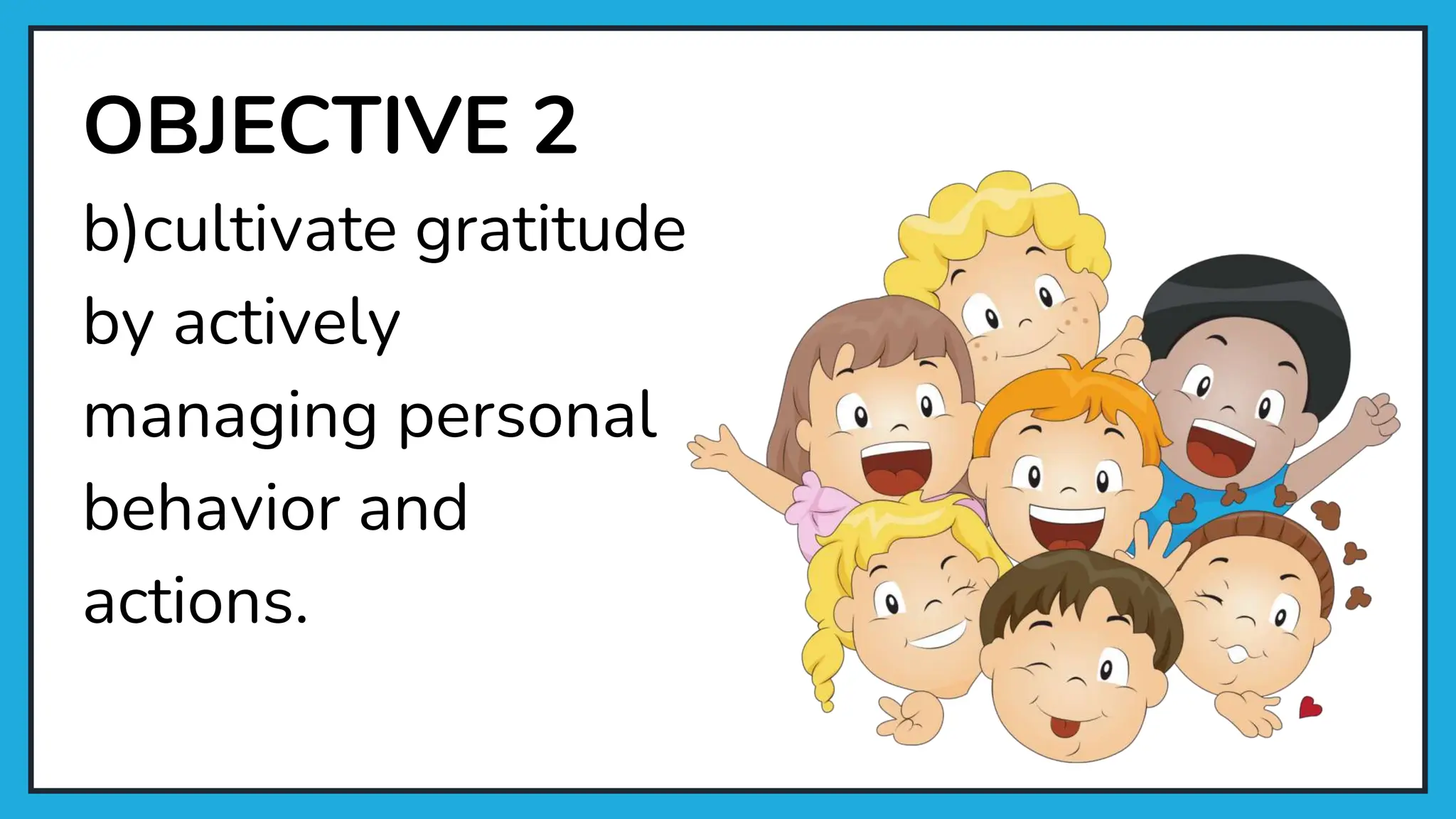 OBJECTIVE 2

b)cultivate gratitude by actively managing personal behavior and actions.